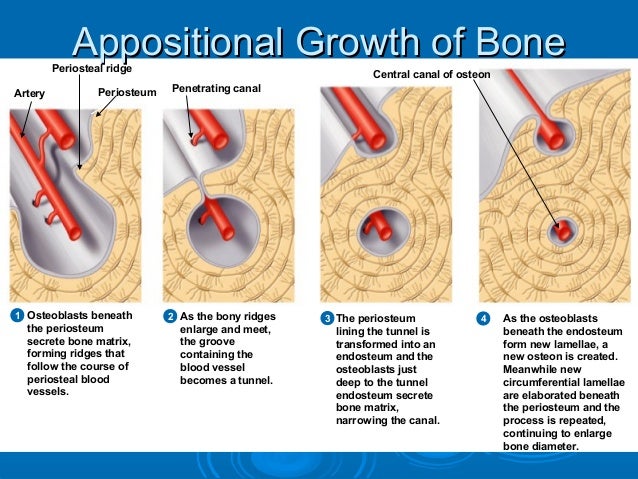 Appositional Growth of Bone

Periosteal ridge

Artery

Periosteum

Penetrating canal

Central canal of osteon

1 Osteoblasts beneath the periosteum secrete bone matrix, forming ridges that follow the course of periosteal blood vessels.

2 As the bony ridges enlarge and meet, the groove containing the blood vessel becomes a tunnel.

3 The periosteum lining the tunnel is transformed into an endosteum and the osteoblasts just deep to the tunnel endosteum secrete bone matrix, narrowing the canal.

4 As the osteoblasts beneath the endosteum form new lamellae, a new osteon is created. Meanwhile new circumferential lamellae are elaborated beneath the periosteum and the process is repeated, continuing to enlarge bone diameter.